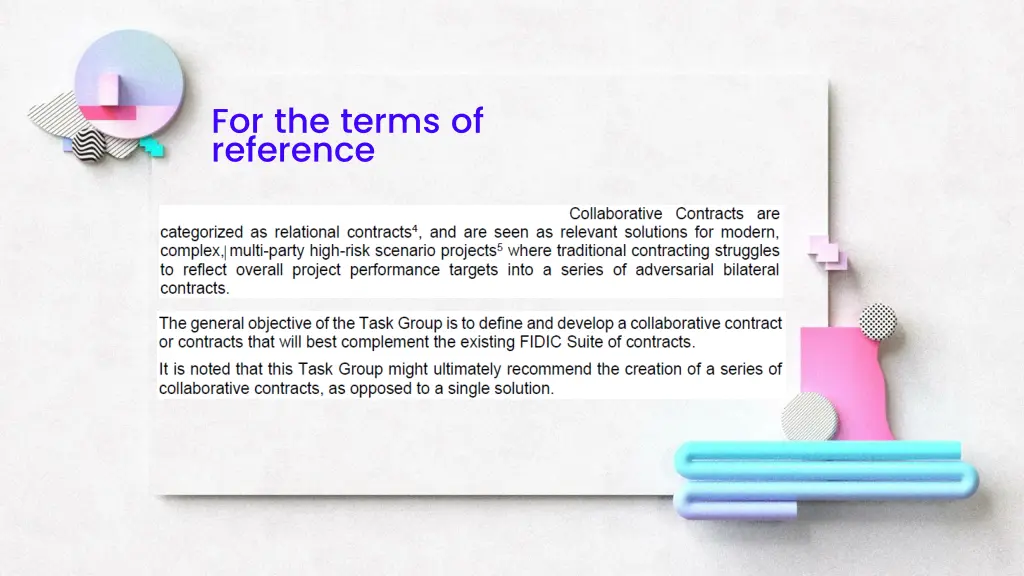 For the terms of reference

Collaborative Contracts are categorized as relational contracts$^4$, and are seen as relevant solutions for modern, complex, multi-party high-risk scenario projects$^5$ where traditional contracting struggles to reflect overall project performance targets into a series of adversarial bilateral contracts.

The general objective of the Task Group is to define and develop a collaborative contract or contracts that will best complement the existing FIDIC Suite of contracts.

It is noted that this Task Group might ultimately recommend the creation of a series of collaborative contracts, as opposed to a single solution.